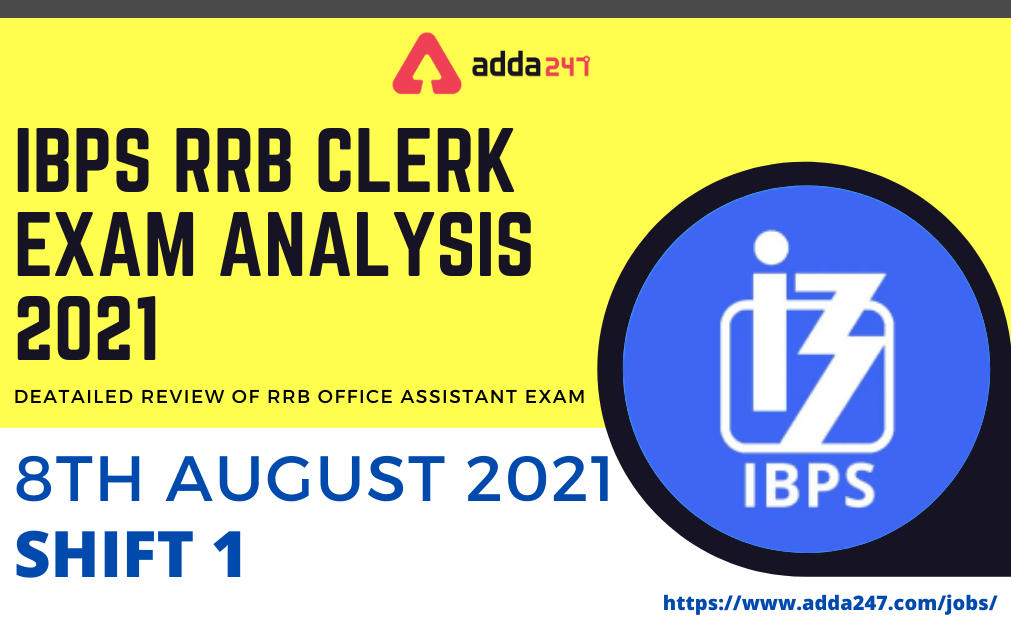 adda247

IBPS RRB CLERK EXAM ANALYSIS 2021

DEATAILED REVIEW OF RRB OFFICE ASSISTANT EXAM

8TH AUGUST 2021
SHIFT 1

IBPS

https://www.adda247.com/jobs/